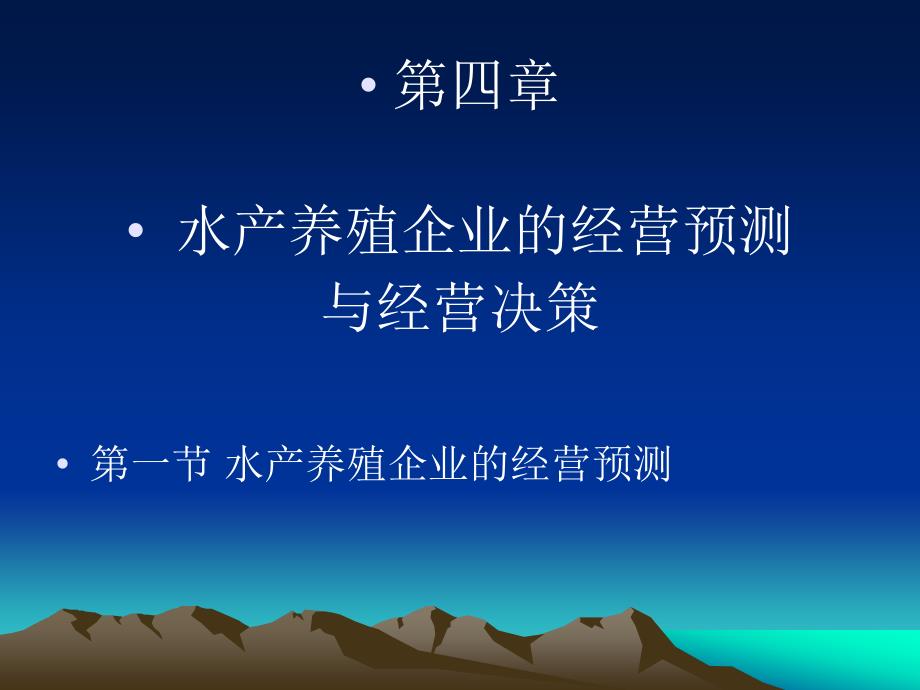 • 第四章

• 水产养殖企业的经营预测与经营决策

• 第一节 水产养殖企业的经营预测